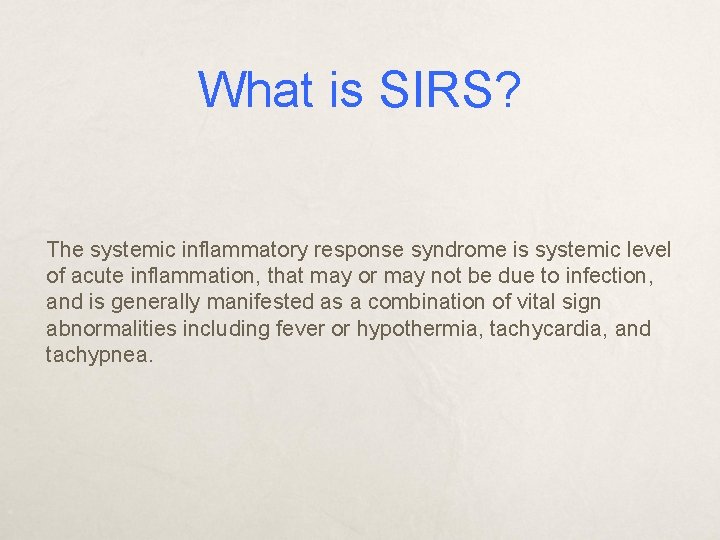 What is SIRS?

The systemic inflammatory response syndrome is systemic level of acute inflammation, that may or may not be due to infection, and is generally manifested as a combination of vital sign abnormalities including fever or hypothermia, tachycardia, and tachypnea.